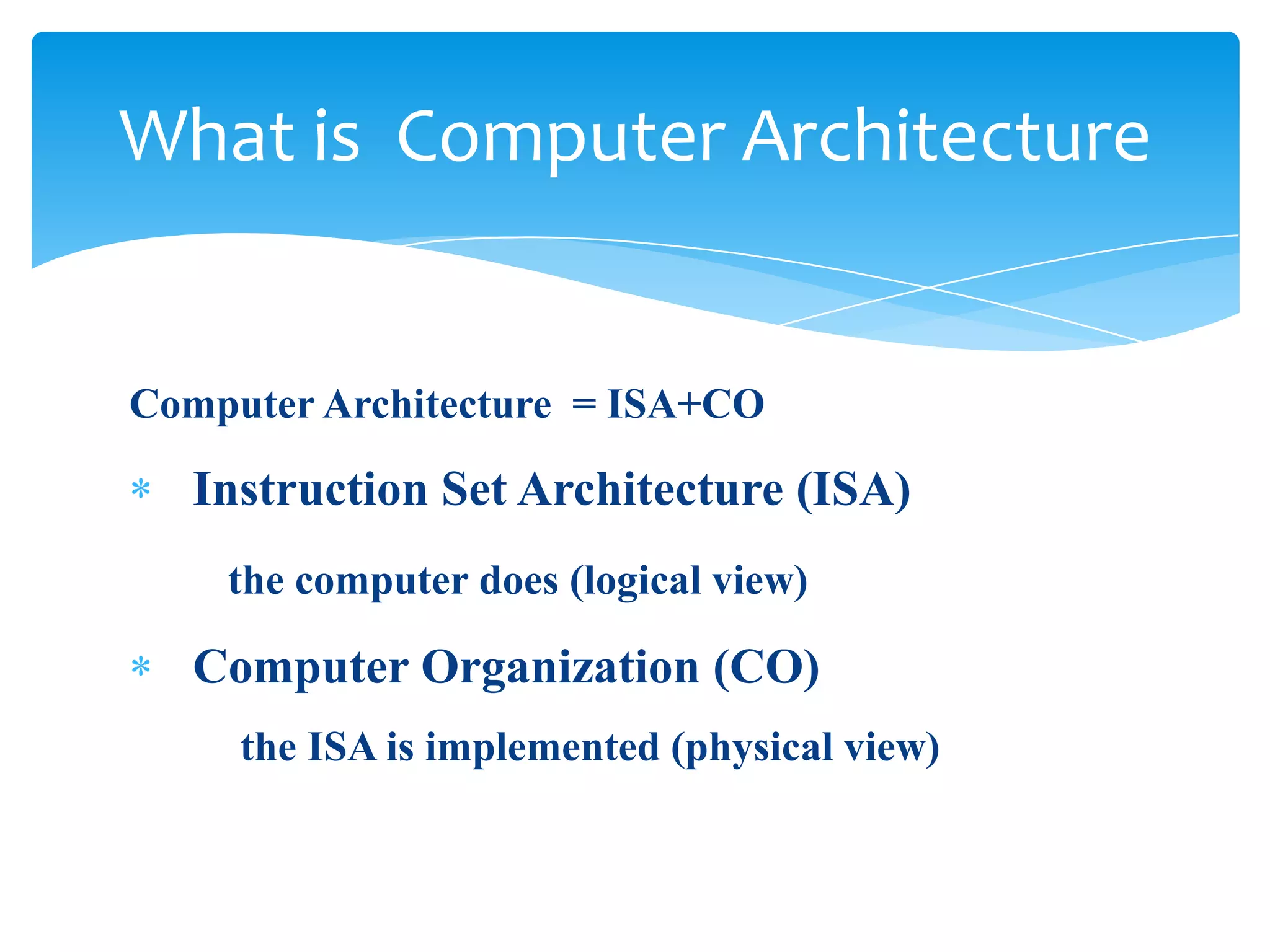 What is Computer Architecture

Computer Architecture = ISA+CO

* Instruction Set Architecture (ISA)

the computer does (logical view)

* Computer Organization (CO)

the ISA is implemented (physical view)